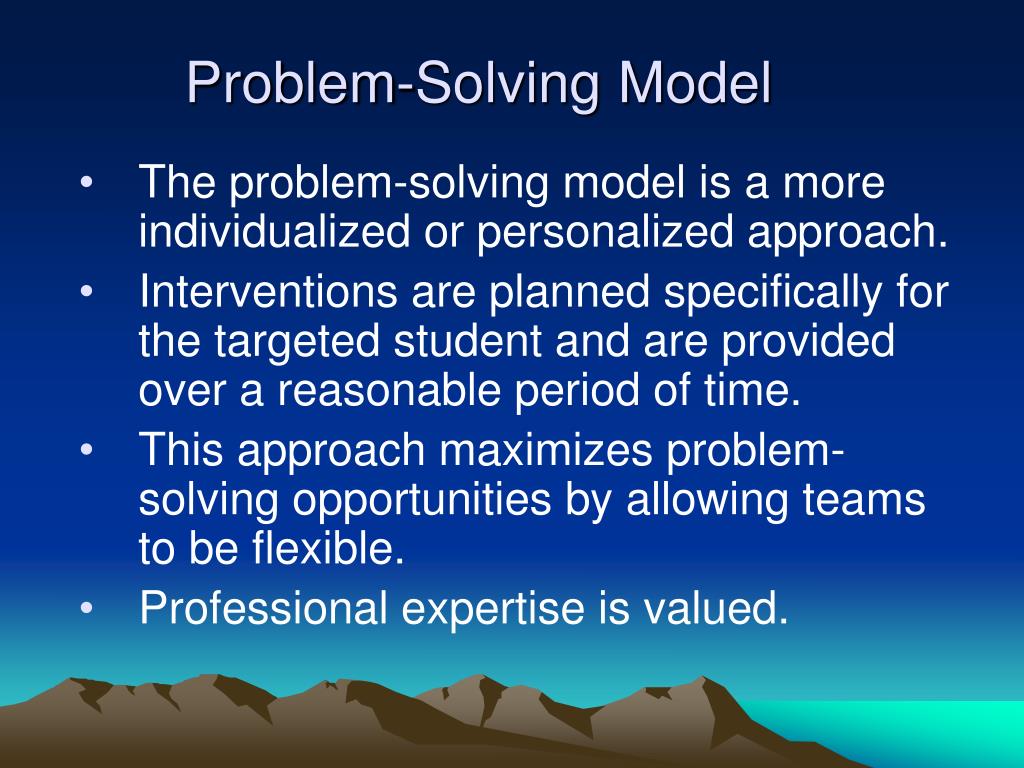 Problem-Solving Model

• The problem-solving model is a more individualized or personalized approach.
• Interventions are planned specifically for the targeted student and are provided over a reasonable period of time.
• This approach maximizes problem-solving opportunities by allowing teams to be flexible.
• Professional expertise is valued.